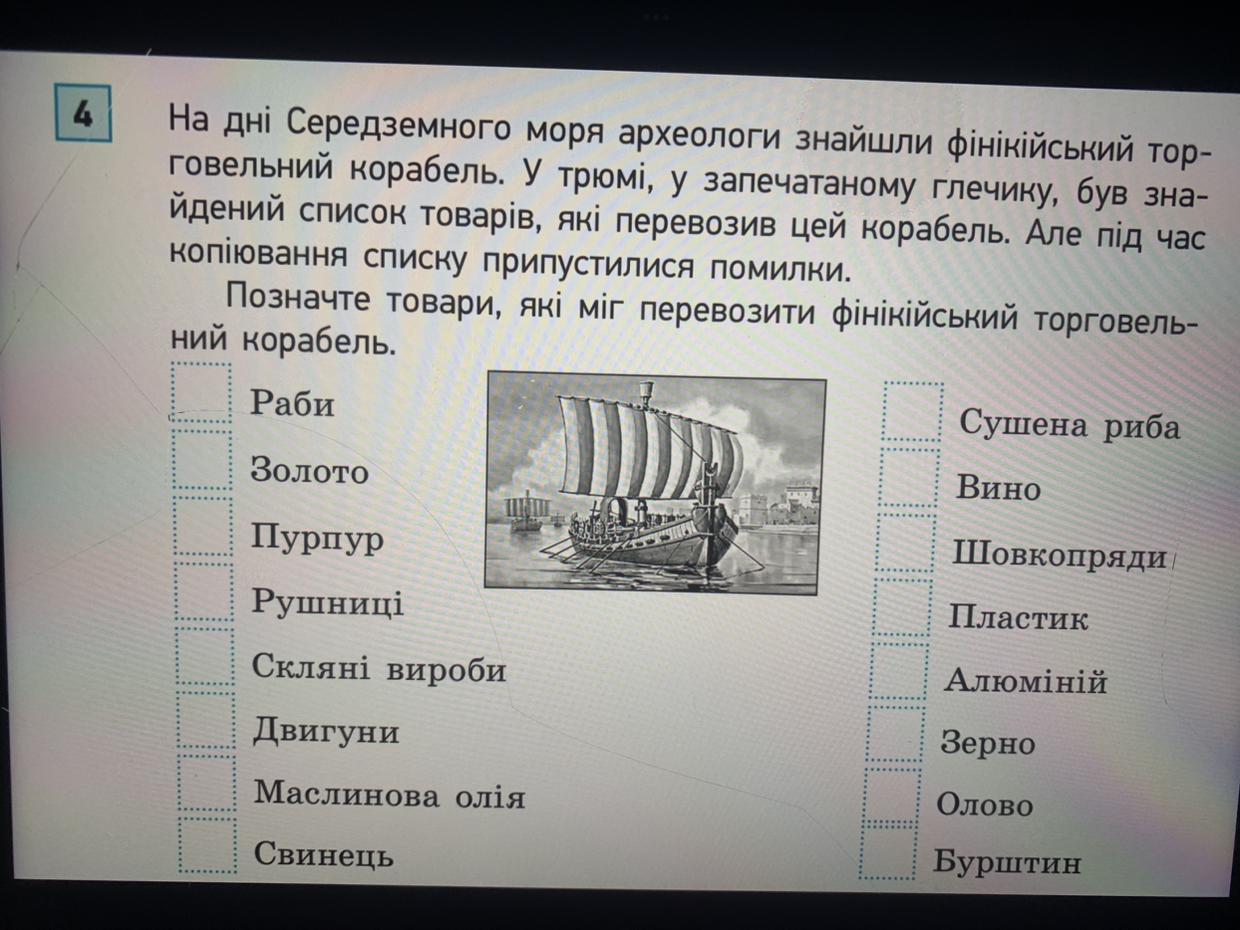 4

На дні Середземного моря археологи знайшли фінікійський торговельний корабель. У трюмі, у запечатаному глечику, був знайдений список товарів, які перевозив цей корабель. Але під час копіювання списку припустилися помилки.

Позначте товари, які міг перевозити фінікійський торговельний корабель.

Раби
Золото
Пурпур
Рушниці
Скляні вироби
Двигуни
Маслинова олія
Свинець

Сушена риба
Вино
Шовкопряди
Пластик
Алюміній
Зерно
Олово
Бурштин